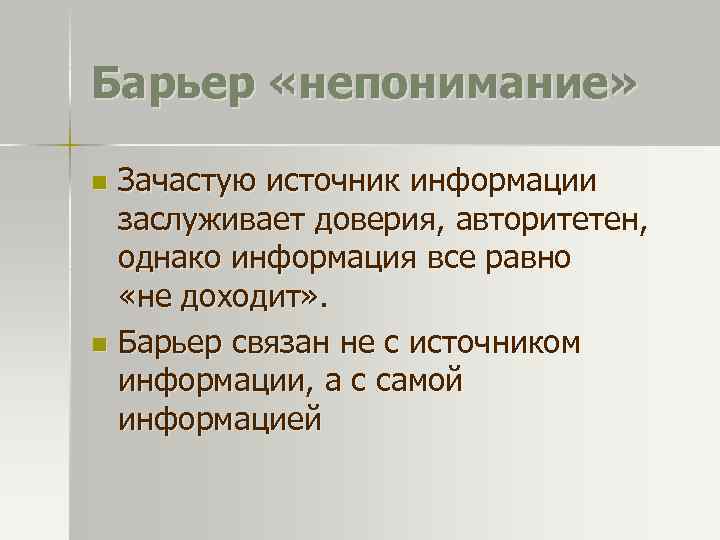 Барьер «непонимание»

Зачастую источник информации заслуживает доверия, авторитетен, однако информация все равно «не доходит».

Барьер связан не с источником информации, а с самой информацией